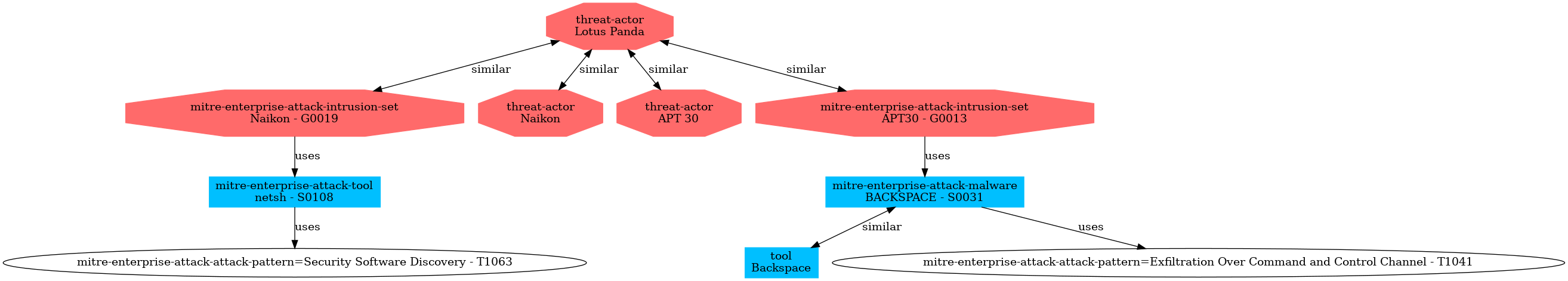 threat-actor
Lotus Panda

similar

similar

similar

similar

mitre-enterprise-attack-intrusion-set
Naikon - G0019

threat-actor
Naikon

threat-actor
APT 30

mitre-enterprise-attack-intrusion-set
APT30 - G0013

uses

uses

mitre-enterprise-attack-tool
netsh - S0108

mitre-enterprise-attack-malware
BACKSPACE - S0031

uses

similar

uses

mitre-enterprise-attack-attack-pattern=Security Software Discovery - T1063

tool
Backspace

mitre-enterprise-attack-attack-pattern=Exfiltration Over Command and Control Channel - T1041